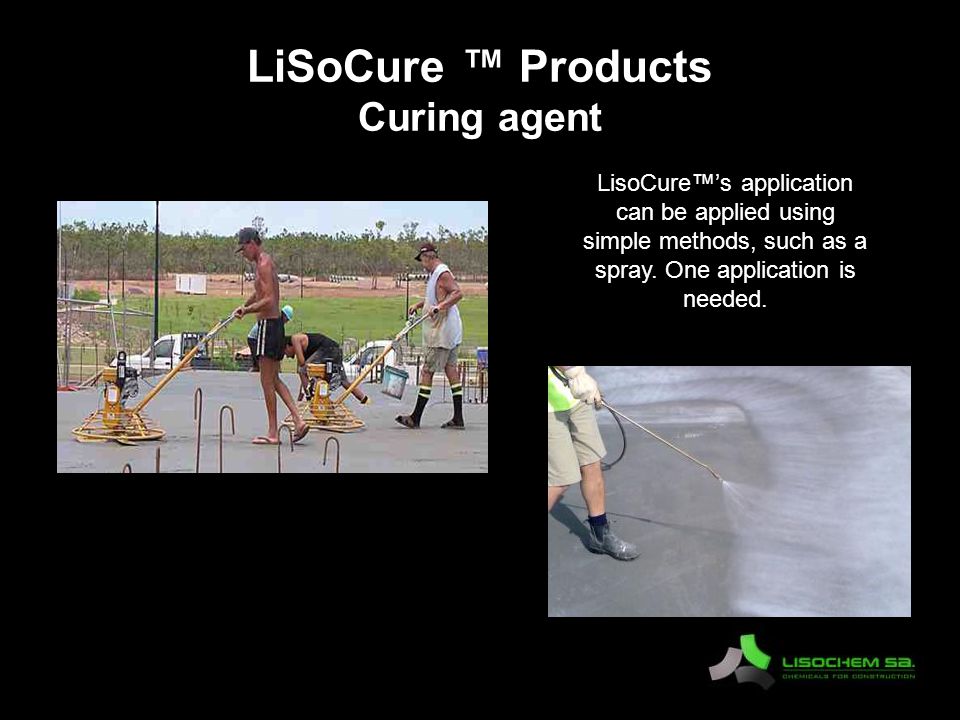 LiSoCure ™ Products
Curing agent

LisoCure™'s application can be applied using simple methods, such as a spray. One application is needed.

LISOCHEM SA.
CHEMICALS FOR CONSTRUCTION